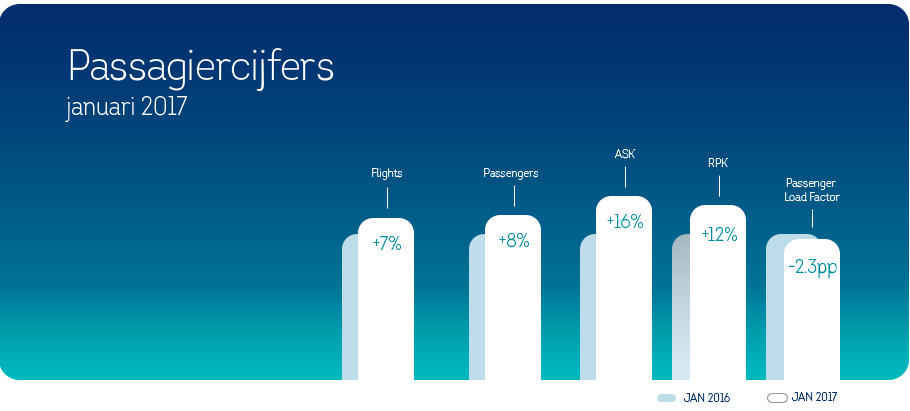 Passagiercijfers
januari 2017

Flights
+7%

Passengers
+8%

ASK
+16%

RPK
+12%

Passenger Load Factor
-2.3pp

JAN 2016
JAN 2017